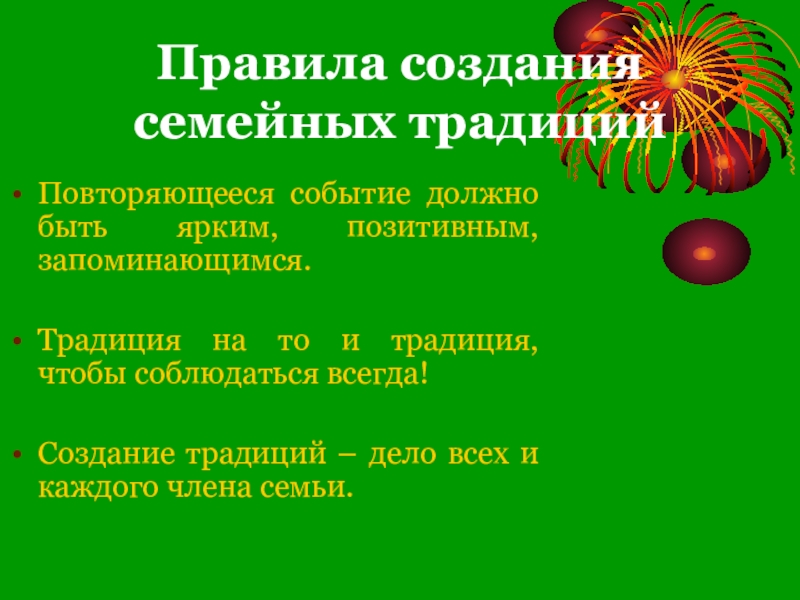 Правила создания семейных традиций

• Повторяющееся событие должно быть ярким, позитивным, запоминающимся.

• Традиция на то и традиция, чтобы соблюдаться всегда!

• Создание традиций – дело всех и каждого члена семьи.